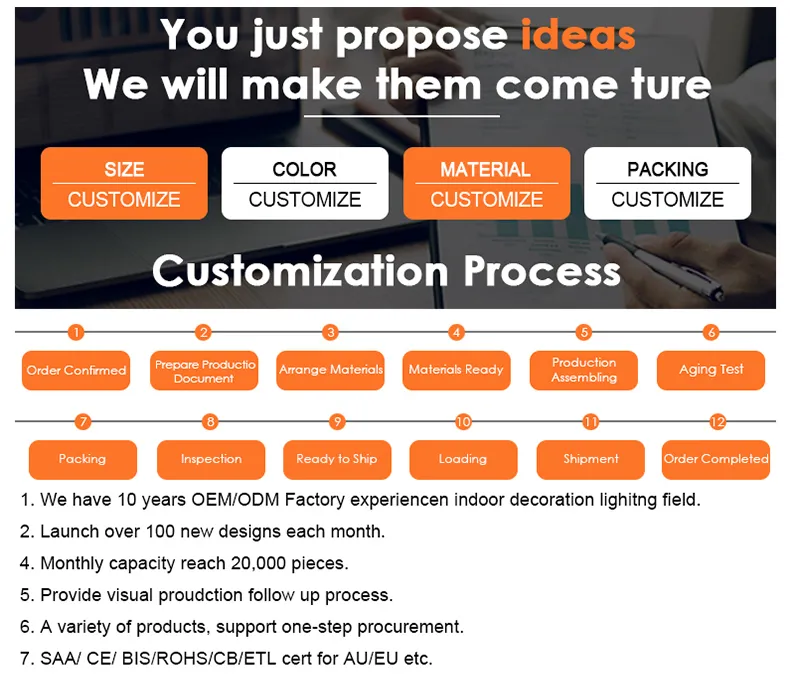 You just propose ideas
We will make them come ture

SIZE
CUSTOMIZE

COLOR
CUSTOMIZE

MATERIAL
CUSTOMIZE

PACKING
CUSTOMIZE

Customization Process

1
Order Confirmed

2
Prepare Productio Document

3
Arrange Materials

4
Materials Ready

5
Production Assembling

6
Aging Test

7
Packing

8
Inspection

9
Ready to Ship

10
Loading

11
Shipment

12
Order Completed

1. We have 10 years OEM/ODM Factory experiencen indoor decoration lighitng field.

2. Launch over 100 new designs each month.

4. Monthly capacity reach 20,000 pieces.

5. Provide visual proudction follow up process.

6. A variety of products, support one-step procurement.

7. SAA/ CE/ BIS/ROHS/CB/ETL cert for AU/EU etc.